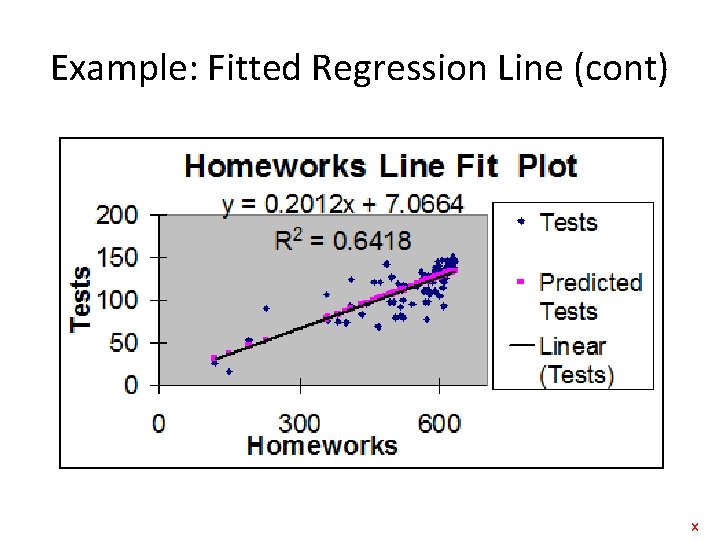 Example: Fitted Regression Line (cont)

Homeworks Line Fit Plot

$y = 0.2012x + 7.0664$

$R^2 = 0.6418$

Tests

200
150
100
50
0

0
300
600

Homeworks

Tests

Predicted Tests

Linear (Tests)

x